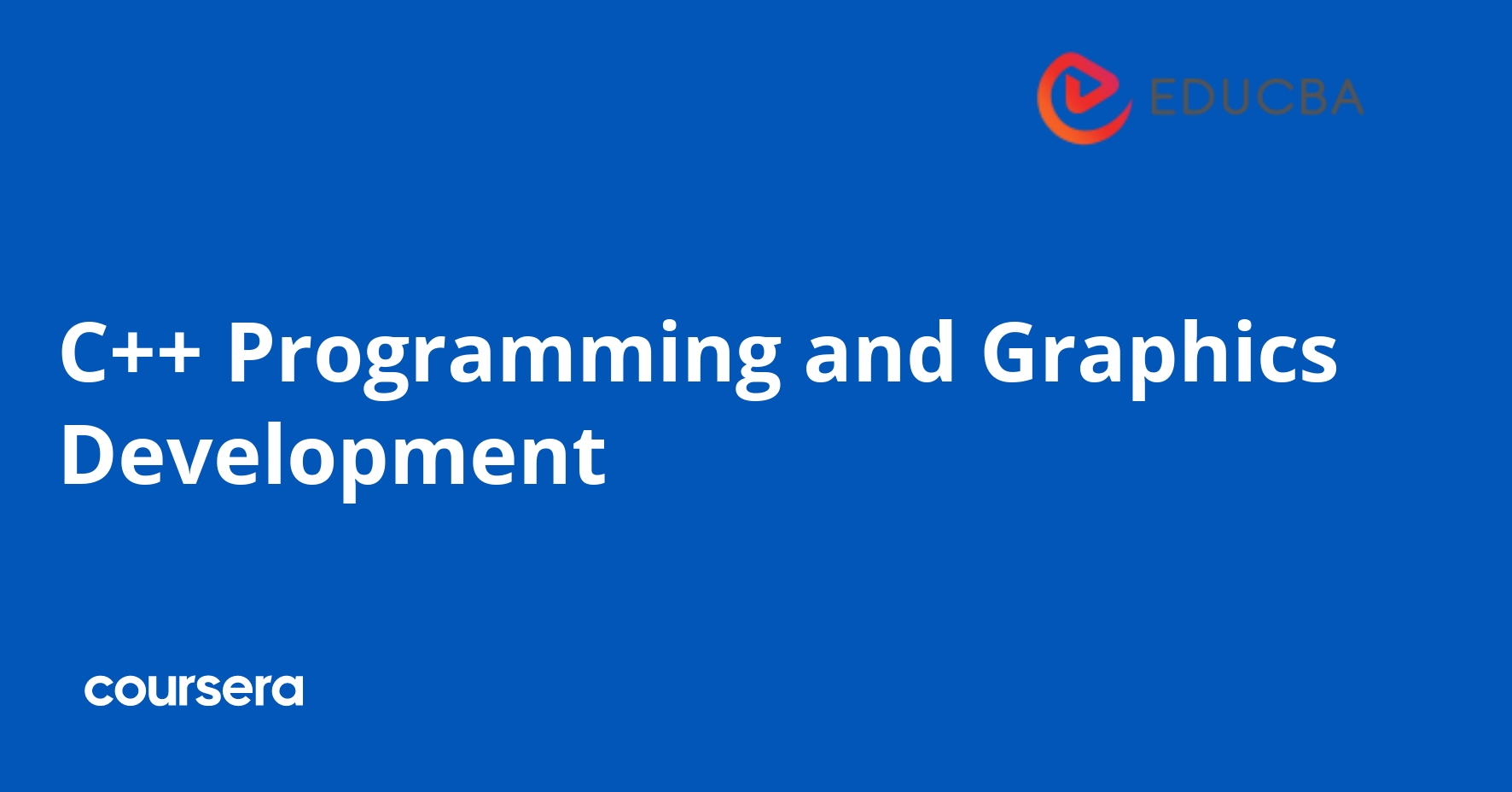 EDUCBA

C++ Programming and Graphics Development

coursera